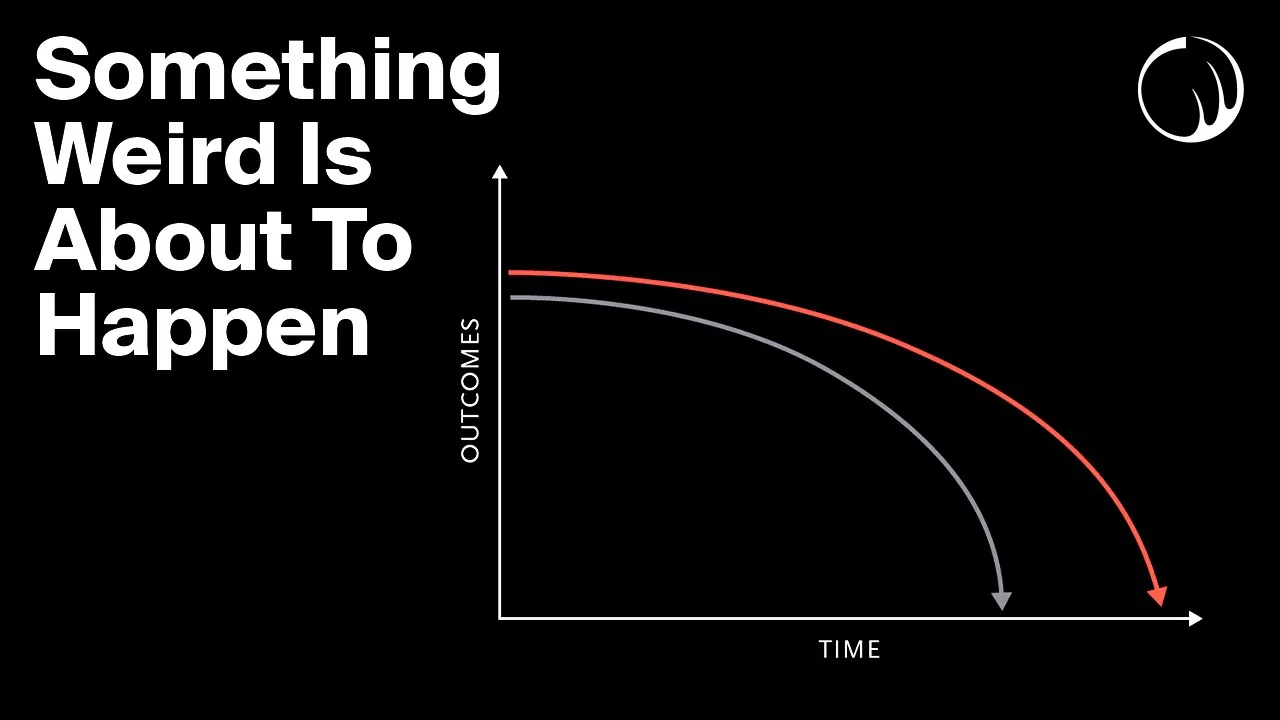 Something Weird Is About To Happen

OUTCOMES

TIME